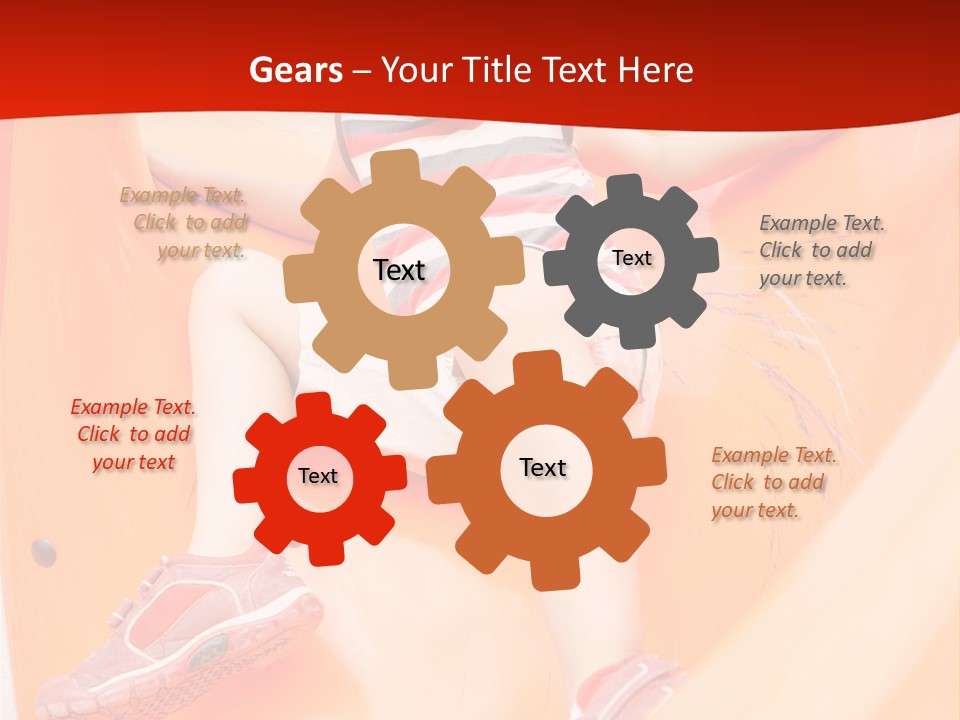 Gears – Your Title Text Here

Example Text. Click to add your text.

Text

Text

Example Text. Click to add your text.

Example Text. Click to add your text

Text

Text

Example Text. Click to add your text.